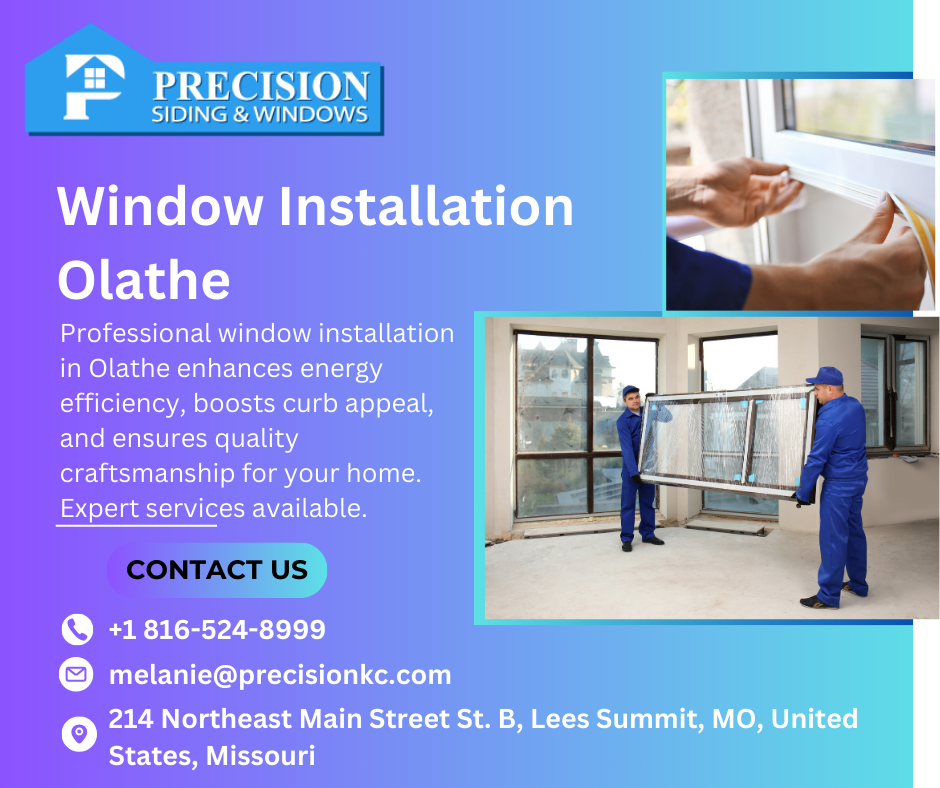 PRECISION
SIDING & WINDOWS

Window Installation Olathe

Professional window installation in Olathe enhances energy efficiency, boosts curb appeal, and ensures quality craftsmanship for your home. Expert services available.

CONTACT US

+1 816-524-8999

melanie@precisionkc.com

214 Northeast Main Street St. B, Lees Summit, MO, United States, Missouri